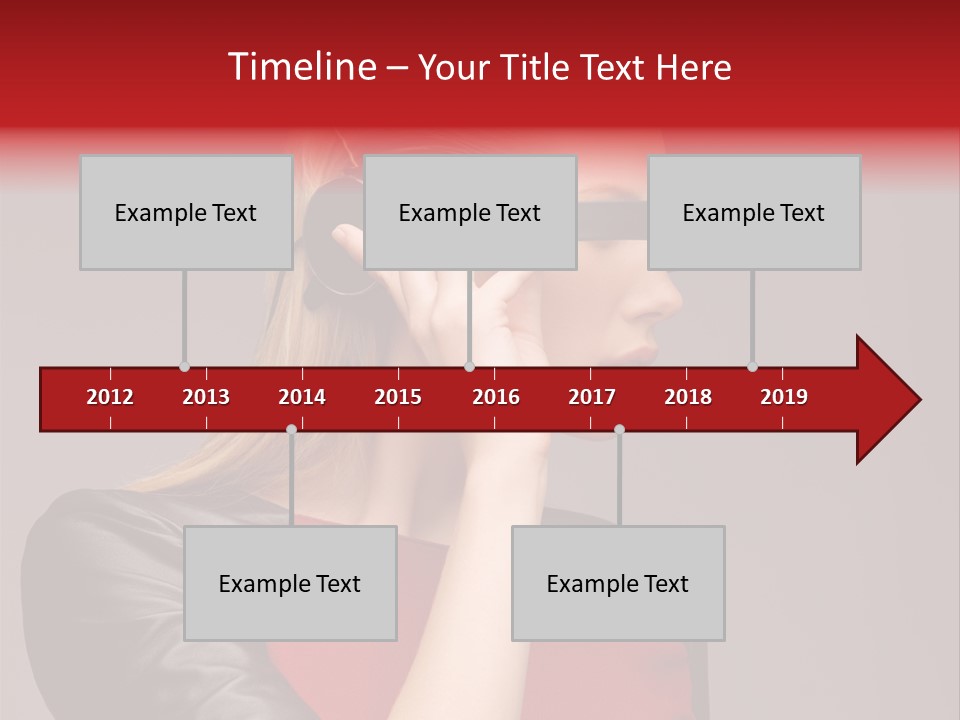 Timeline – Your Title Text Here

Example Text

Example Text

Example Text

2012 2013 2014 2015 2016 2017 2018 2019

Example Text

Example Text